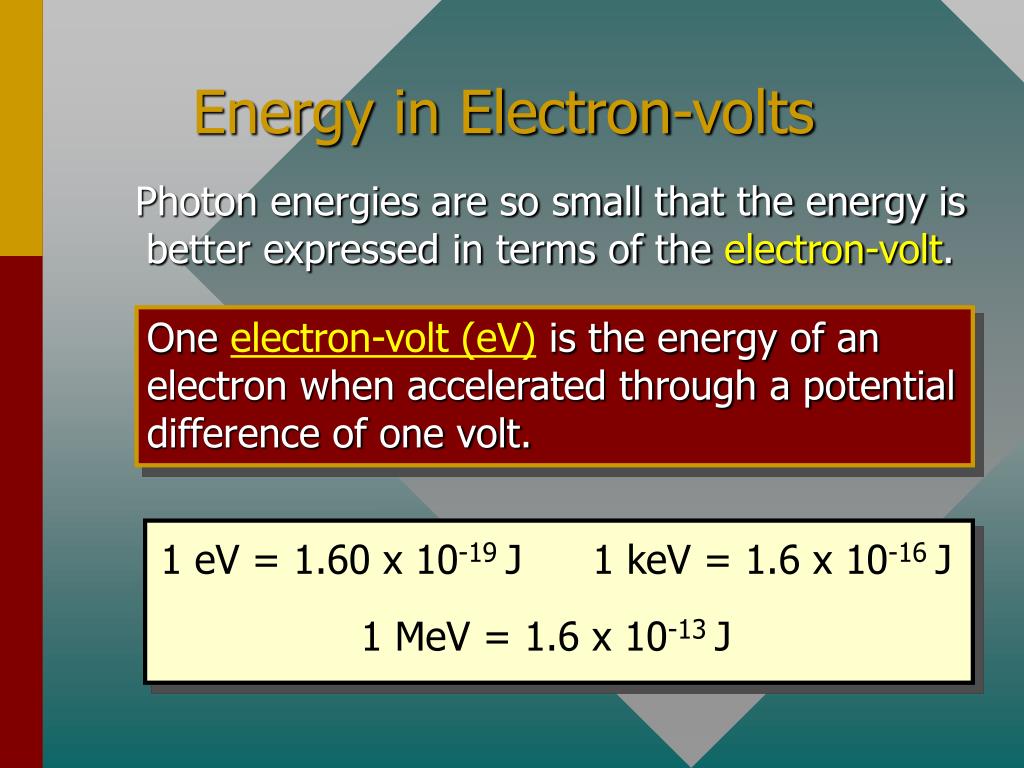 Energy in Electron-volts

Photon energies are so small that the energy is better expressed in terms of the electron-volt.

One electron-volt (eV) is the energy of an electron when accelerated through a potential difference of one volt.

1 eV = 1.60 x $10^{-19}$ J     1 keV = 1.6 x $10^{-16}$ J

1 MeV = 1.6 x $10^{-13}$ J